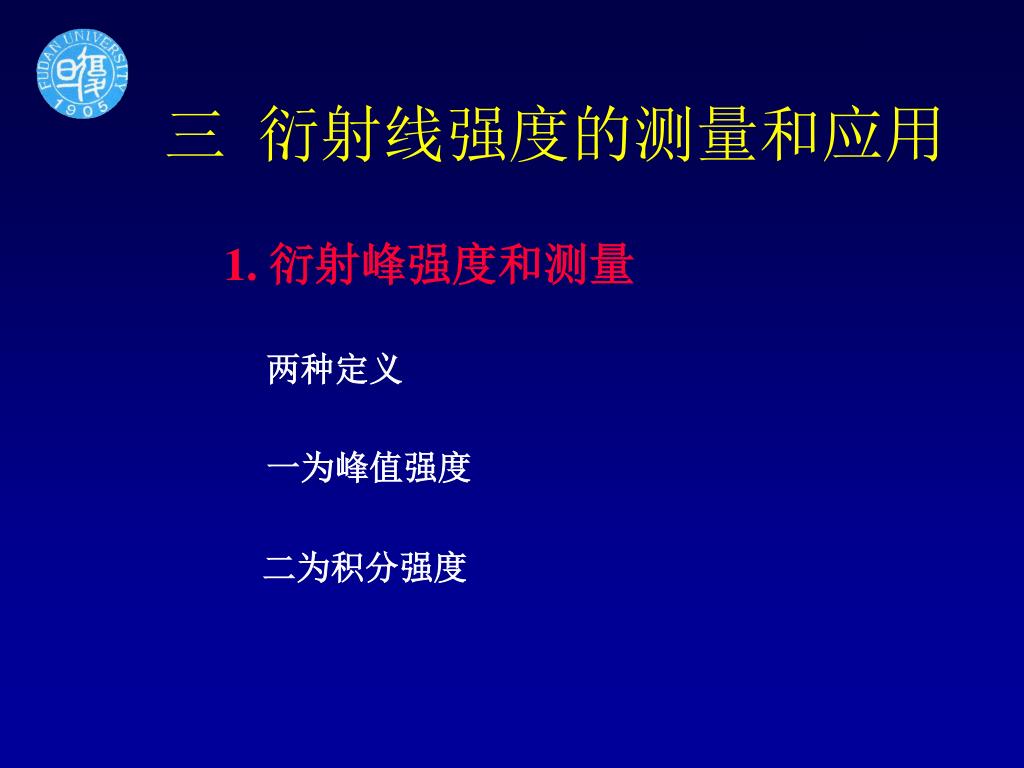 FUDAN UNIVERSITY
1905

三 衍射线强度的测量和应用

1. 衍射峰强度和测量

两种定义

一为峰值强度

二为积分强度